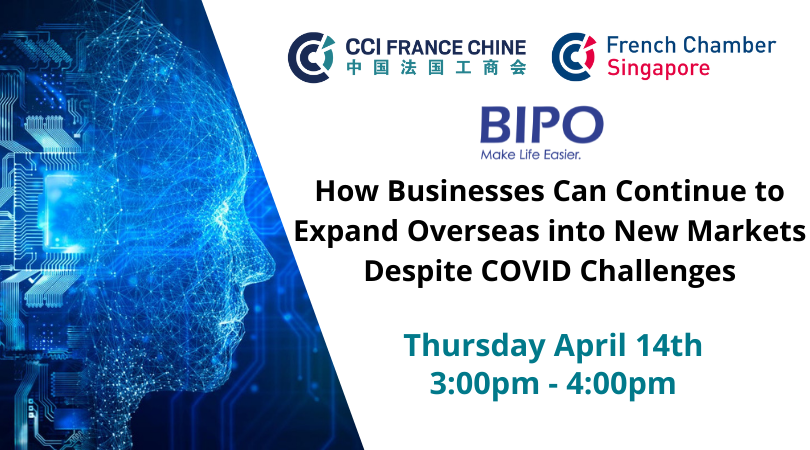 CCI FRANCE CHINE
中国法国工商会

French Chamber
Singapore

BIPO
Make Life Easier.

How Businesses Can Continue to Expand Overseas into New Markets Despite COVID Challenges

Thursday April 14th
3:00pm - 4:00pm